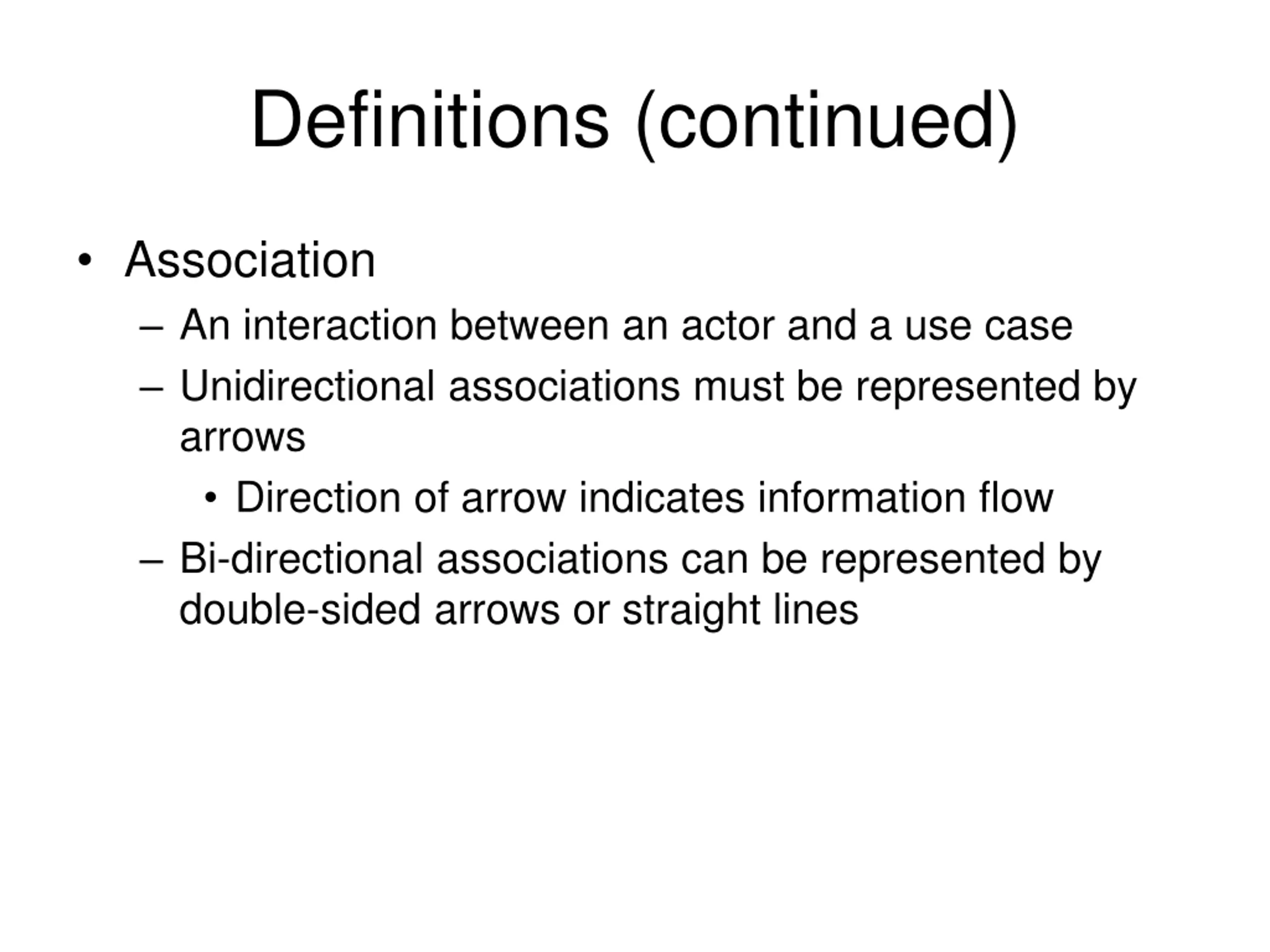 Definitions (continued)

• Association
– An interaction between an actor and a use case
– Unidirectional associations must be represented by arrows
• Direction of arrow indicates information flow
– Bi-directional associations can be represented by double-sided arrows or straight lines